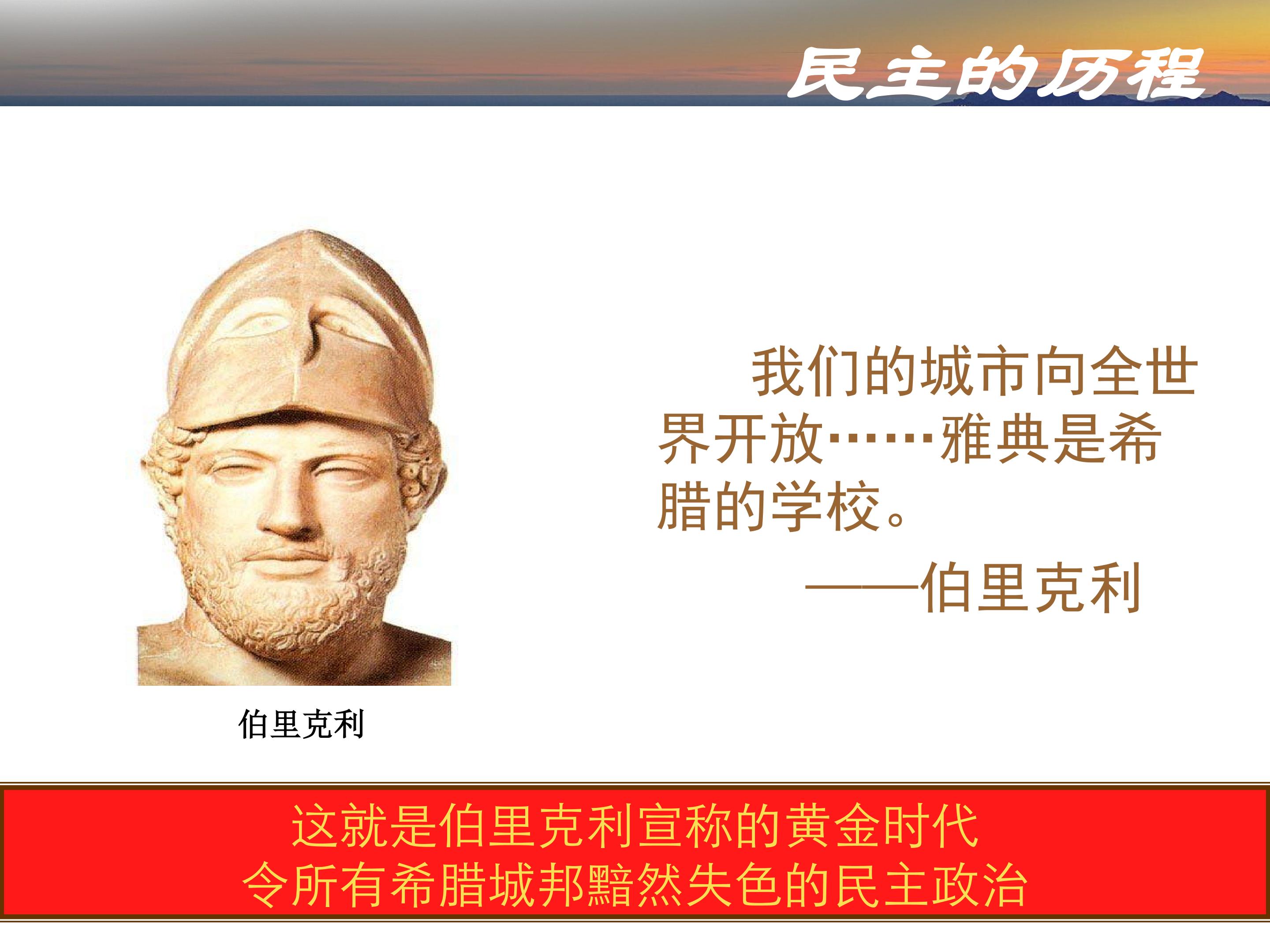 民主的历程

伯里克利

我们的城市向全世界开放……雅典是希腊的学校。

——伯里克利

这就是伯里克利宣称的黄金时代
令所有希腊城邦黯然失色的民主政治